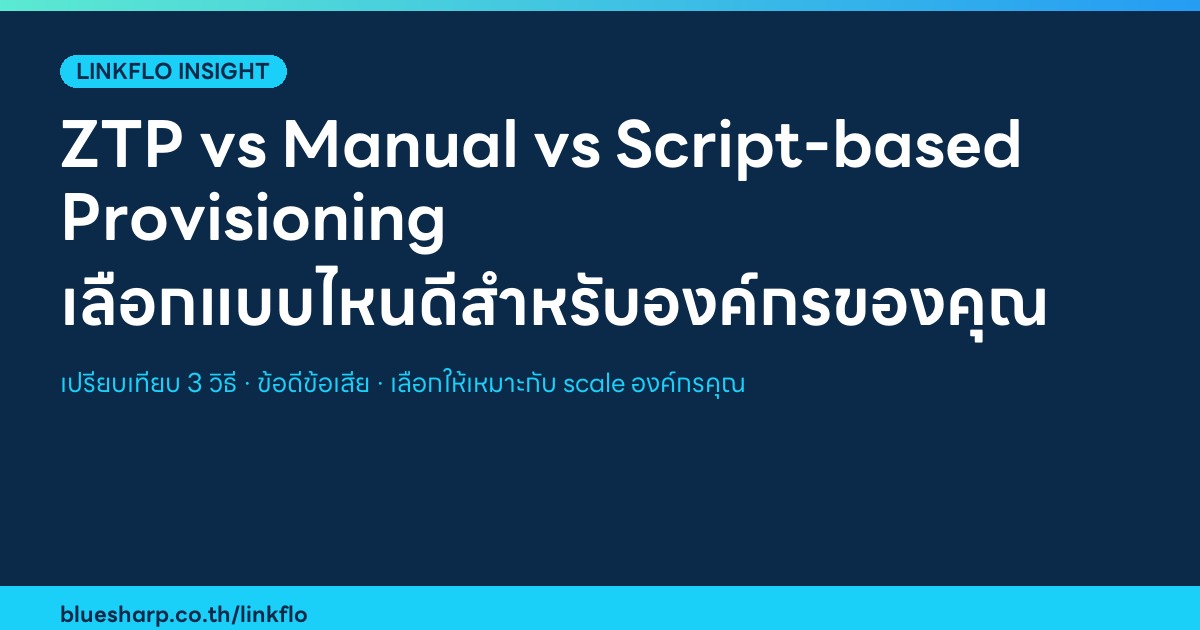 LINKFLO INSIGHT

ZTP vs Manual vs Script-based Provisioning
เลือกแบบไหนดีสำหรับองค์กรของคุณ

เปรียบเทียบ 3 วิธี · ข้อดีข้อเสีย · เลือกให้เหมาะกับ scale องค์กรคุณ

bluesharp.co.th/linkflo